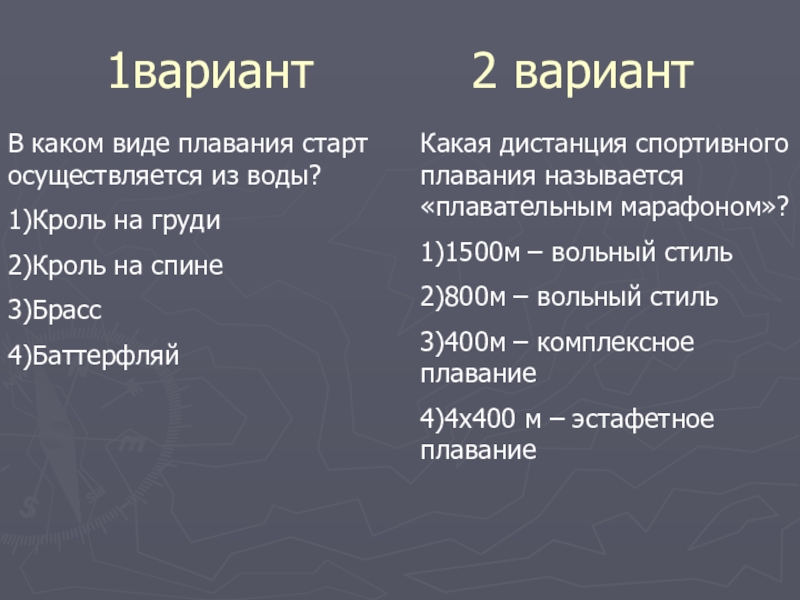 1вариант

В каком виде плавания старт осуществляется из воды?

1)Кроль на груди

2)Кроль на спине

3)Брасс

4)Баттерфляй

2 вариант

Какая дистанция спортивного плавания называется «плавательным марафоном»?

1)1500м – вольный стиль

2)800м – вольный стиль

3)400м – комплексное плавание

4)4х400 м – эстафетное плавание